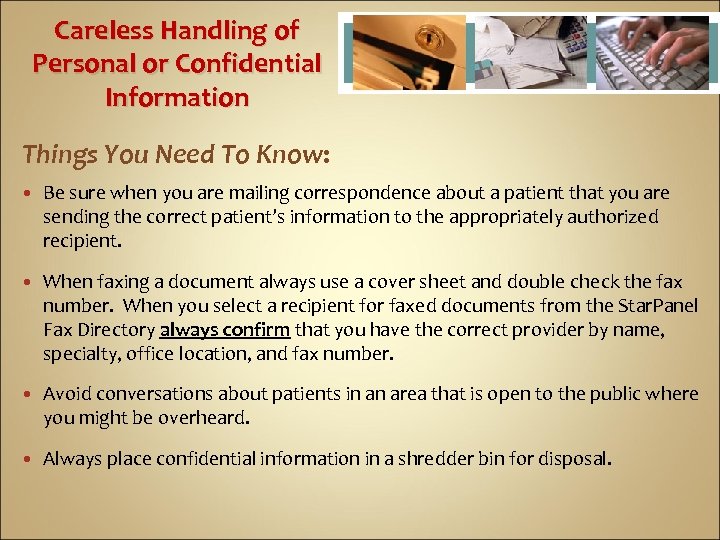 Careless Handling of Personal or Confidential Information

Things You Need To Know:

• Be sure when you are mailing correspondence about a patient that you are sending the correct patient's information to the appropriately authorized recipient.

• When faxing a document always use a cover sheet and double check the fax number. When you select a recipient for faxed documents from the StarPanel Fax Directory always confirm that you have the correct provider by name, specialty, office location, and fax number.

• Avoid conversations about patients in an area that is open to the public where you might be overheard.

• Always place confidential information in a shredder bin for disposal.